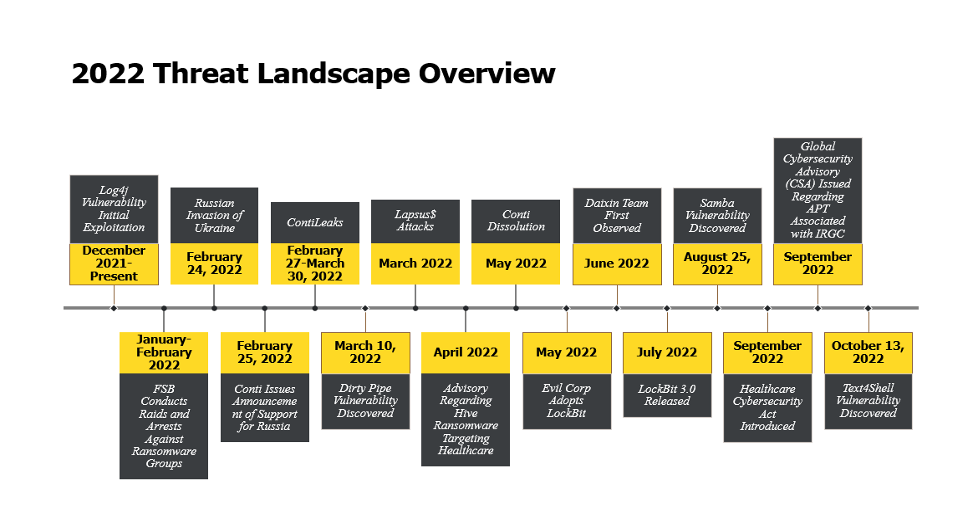 2022 Threat Landscape Overview

Log4j Vulnerability Initial Exploitation
December 2021-Present

Russian Invasion of Ukraine
February 24, 2022

ContiLeaks
February 27-March 30, 2022

Lapsus$ Attacks
March 2022

Conti Dissolution
May 2022

Daixin Team First Observed
June 2022

Samba Vulnerability Discovered
August 25, 2022

Global Cybersecurity Advisory (CSA) Issued Regarding APT Associated with IRGC
September 2022

January-February 2022
FSB Conducts Raids and Arrests Against Ransomware Groups

February 25, 2022
Conti Issues Announcement of Support for Russia

March 10, 2022
Dirty Pipe Vulnerability Discovered

April 2022
Advisory Regarding Hive Ransomware Targeting Healthcare

May 2022
Evil Corp Adopts LockBit

July 2022
LockBit 3.0 Released

September 2022
Healthcare Cybersecurity Act Introduced

October 13, 2022
Text4Shell Vulnerability Discovered